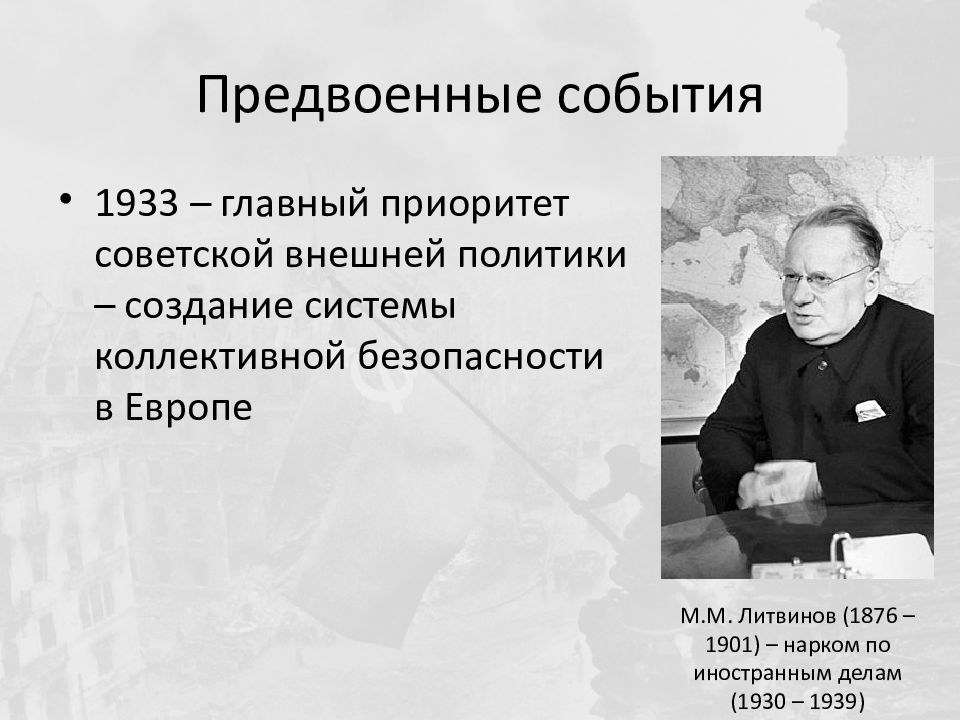 Предвоенные события

• 1933 – главный приоритет советской внешней политики – создание системы коллективной безопасности в Европе

М.М. Литвинов (1876 – 1901) – нарком по иностранным делам (1930 – 1939)